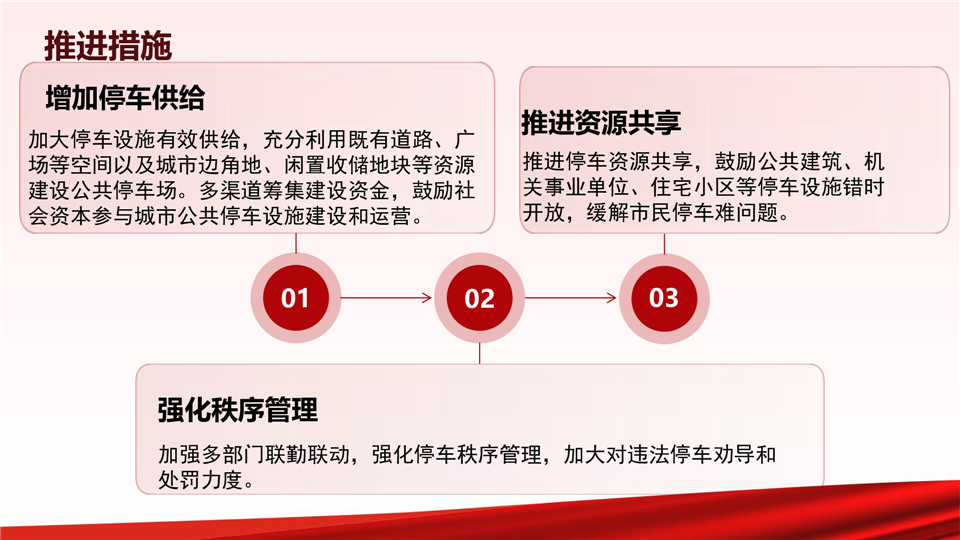 推进措施

增加停车供给

加大停车设施有效供给，充分利用既有道路、广场等空间以及城市边角地、闲置收储地块等资源建设公共停车场。多渠道筹集建设资金，鼓励社会资本参与城市公共停车设施建设和运营。

推进资源共享

推进停车资源共享，鼓励公共建筑、机关事业单位、住宅小区等停车设施错时开放，缓解市民停车难问题。

01

02

03

强化秩序管理

加强多部门联勤联动，强化停车秩序管理，加大对违法停车劝导和处罚力度。